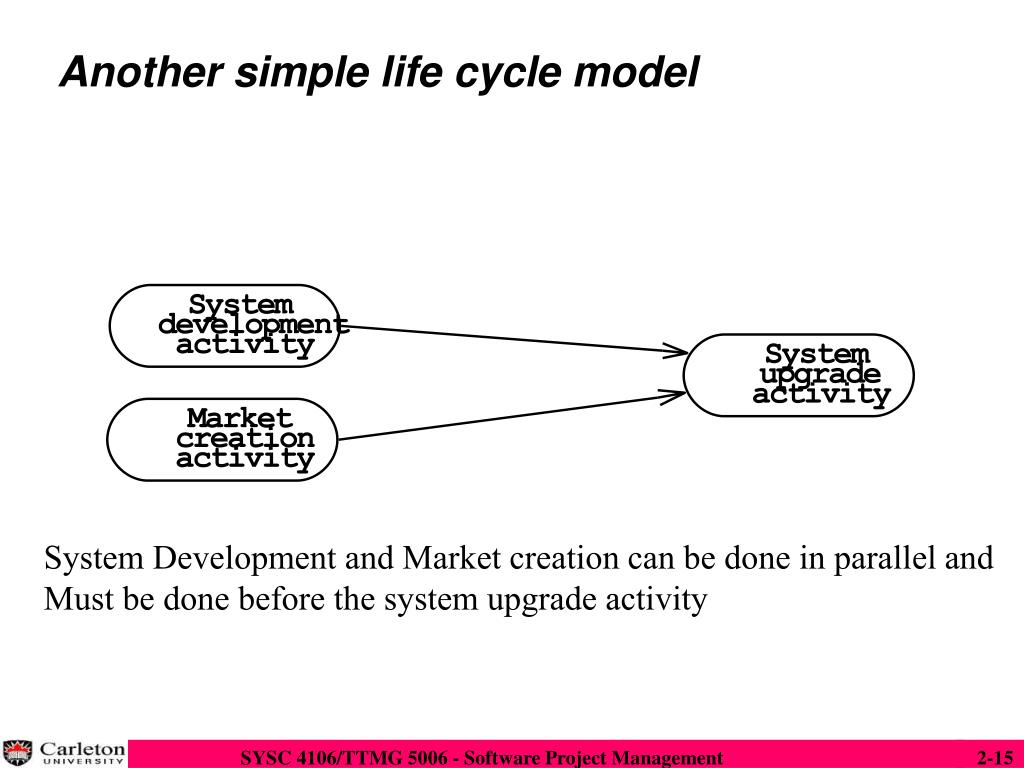 Another simple life cycle model

System development activity

Market creation activity

System upgrade activity

System Development and Market creation can be done in parallel and Must be done before the system upgrade activity

Carleton UNIVERSITY

SYSC 4106/TTMG 5006 - Software Project Management

2-15